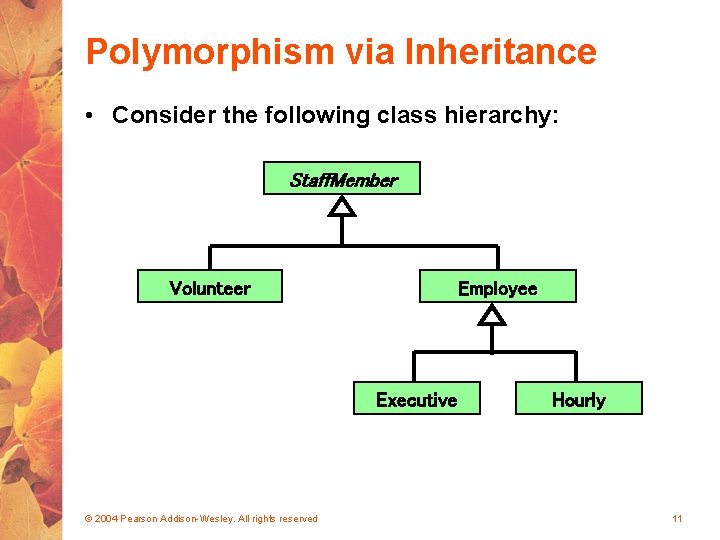 Polymorphism via Inheritance

• Consider the following class hierarchy:

StaffMember

Volunteer

Employee

Executive

Hourly

© 2004 Pearson Addison-Wesley. All rights reserved

11